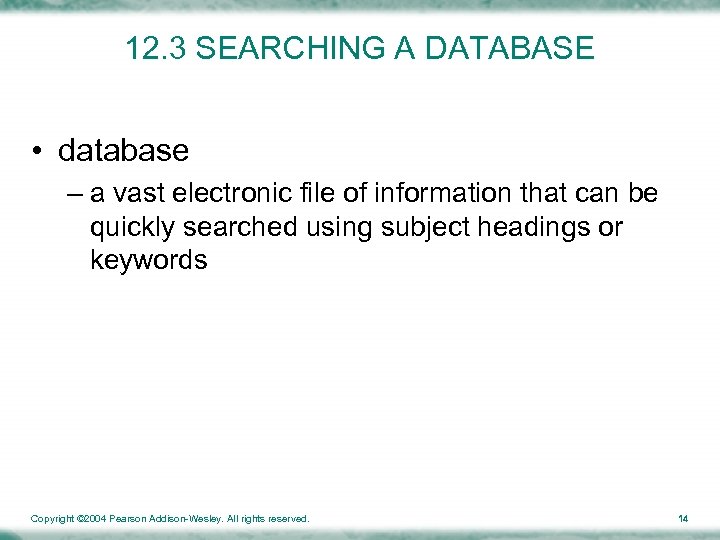 12.3 SEARCHING A DATABASE

• database

– a vast electronic file of information that can be quickly searched using subject headings or keywords

Copyright ©2004 Pearson Addison-Wesley. All rights reserved.

14